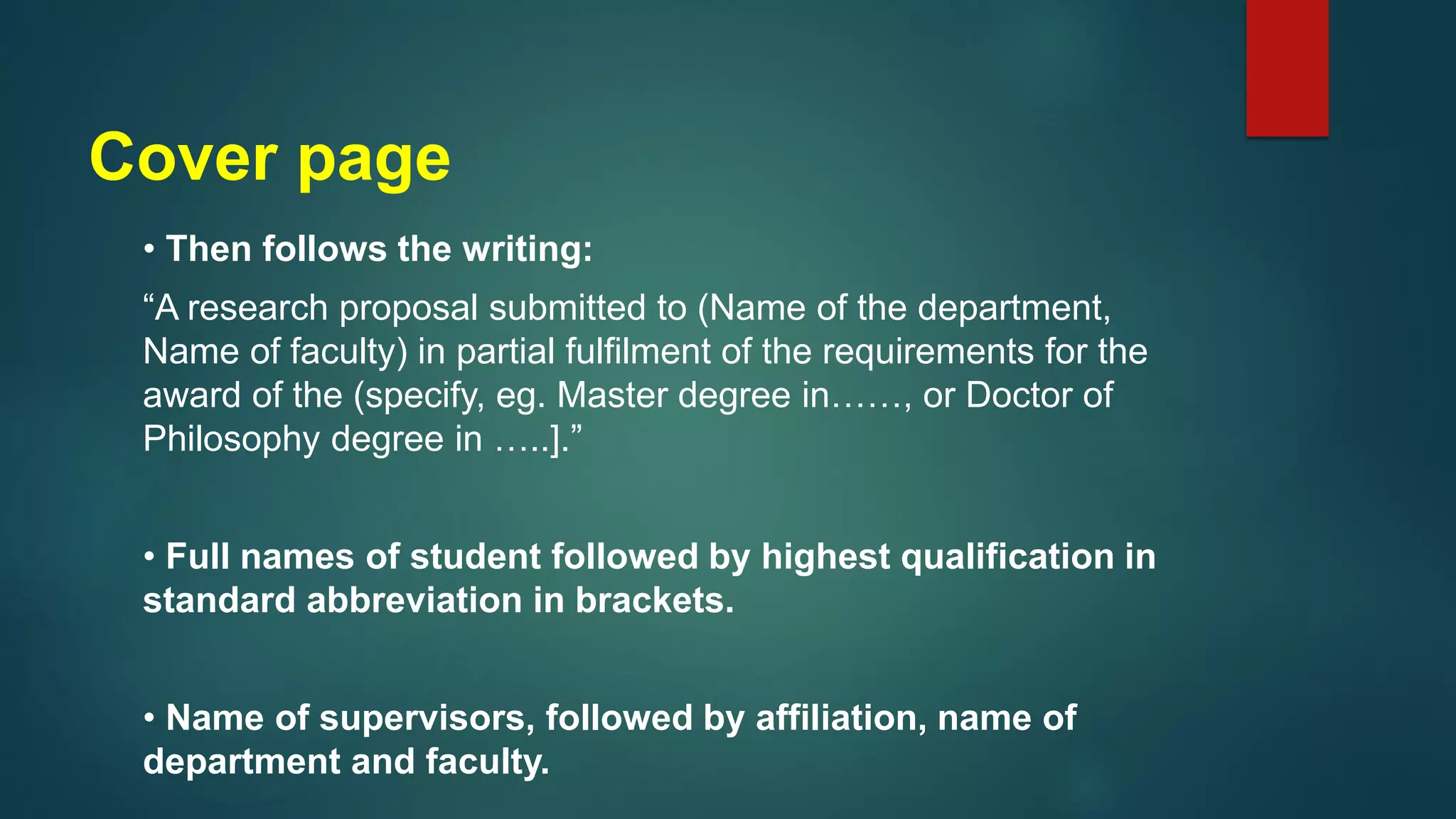 Cover page

• Then follows the writing:

“A research proposal submitted to (Name of the department, Name of faculty) in partial fulfilment of the requirements for the award of the (specify, eg. Master degree in……, or Doctor of Philosophy degree in …..].”

• Full names of student followed by highest qualification in standard abbreviation in brackets.

• Name of supervisors, followed by affiliation, name of department and faculty.